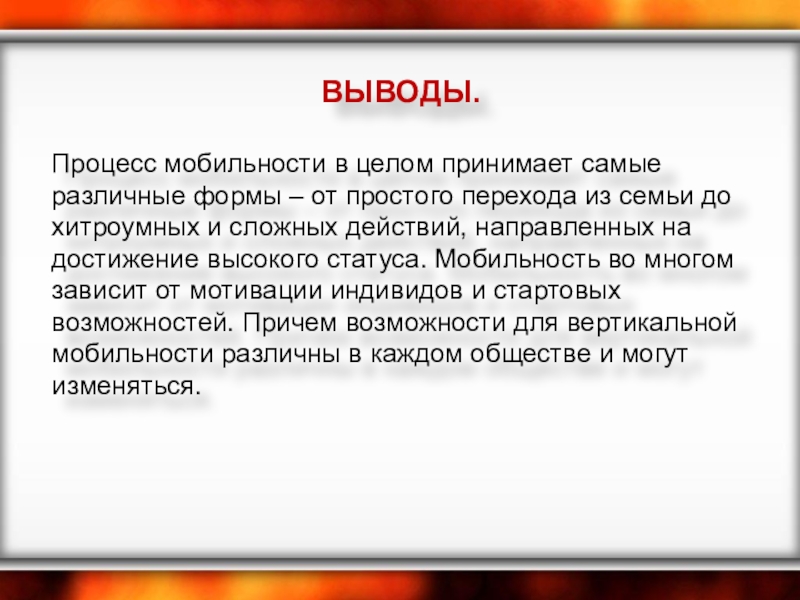 ВЫВОДЫ.

Процесс мобильности в целом принимает самые различные формы – от простого перехода из семьи до хитроумных и сложных действий, направленных на достижение высокого статуса. Мобильность во многом зависит от мотивации индивидов и стартовых возможностей. Причем возможности для вертикальной мобильности различны в каждом обществе и могут изменяться.